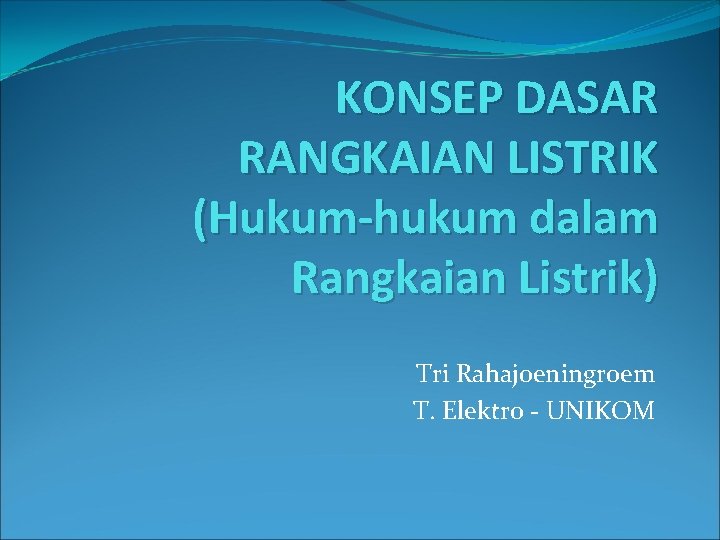 KONSEP DASAR RANGKAIAN LISTRIK (Hukum-hukum dalam Rangkaian Listrik)

Tri Rahajoeningroem
T. Elektro - UNIKOM